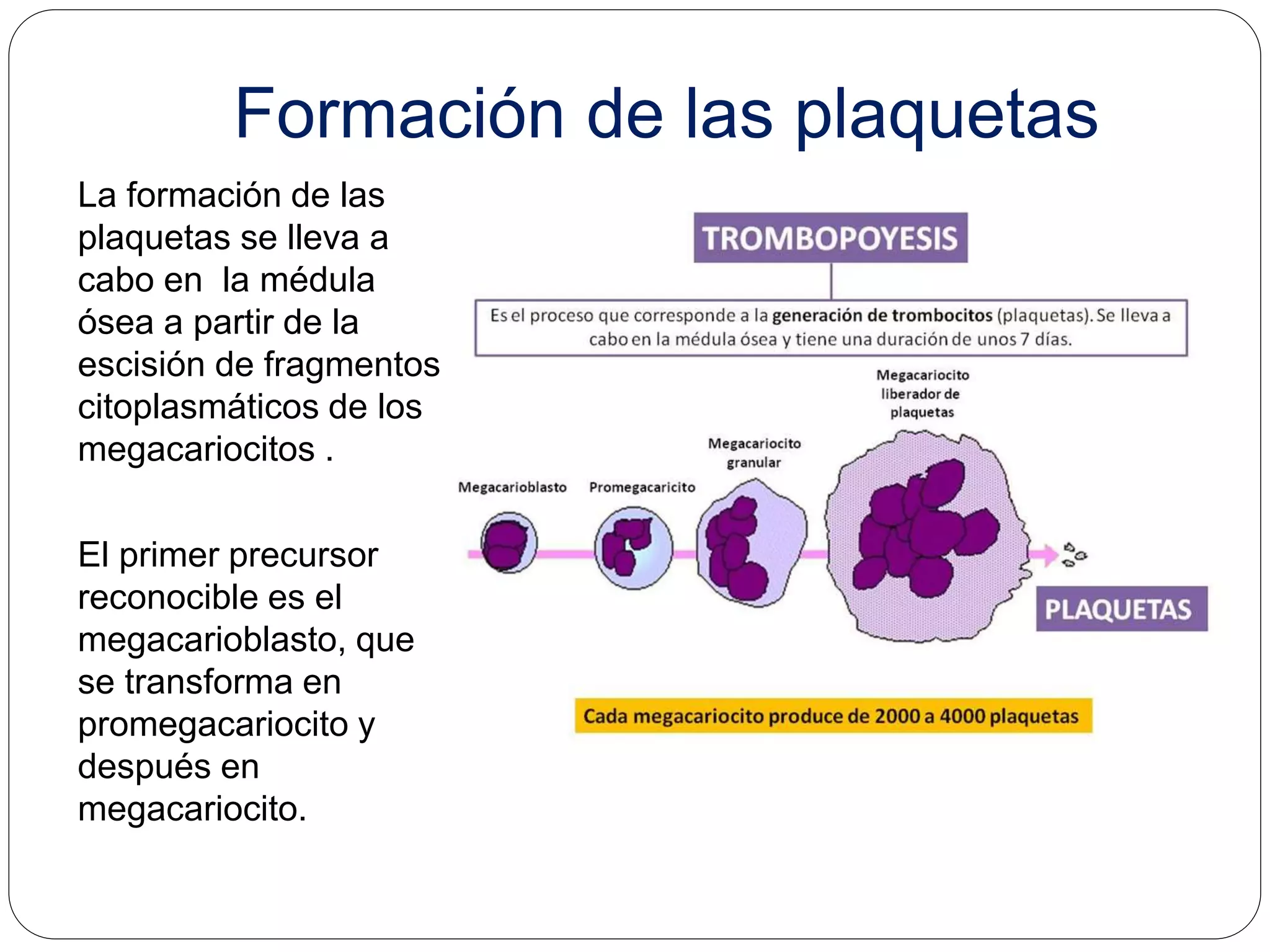 Formación de las plaquetas

La formación de las plaquetas se lleva a cabo en la médula ósea a partir de la escisión de fragmentos citoplasmáticos de los megacariocitos .

El primer precursor reconocible es el megacarioblasto, que se transforma en promegacariocito y después en megacariocito.

TROMBOPOYESIS

Es el proceso que corresponde a la generación de trombocitos (plaquetas). Se lleva a cabo en la médula ósea y tiene una duración de unos 7 días.

Megacarioblasto

Promegacaricito

Megacariocito granular

Megacariocito liberador de plaquetas

PLAQUETAS

Cada megacariocito produce de 2000 a 4000 plaquetas